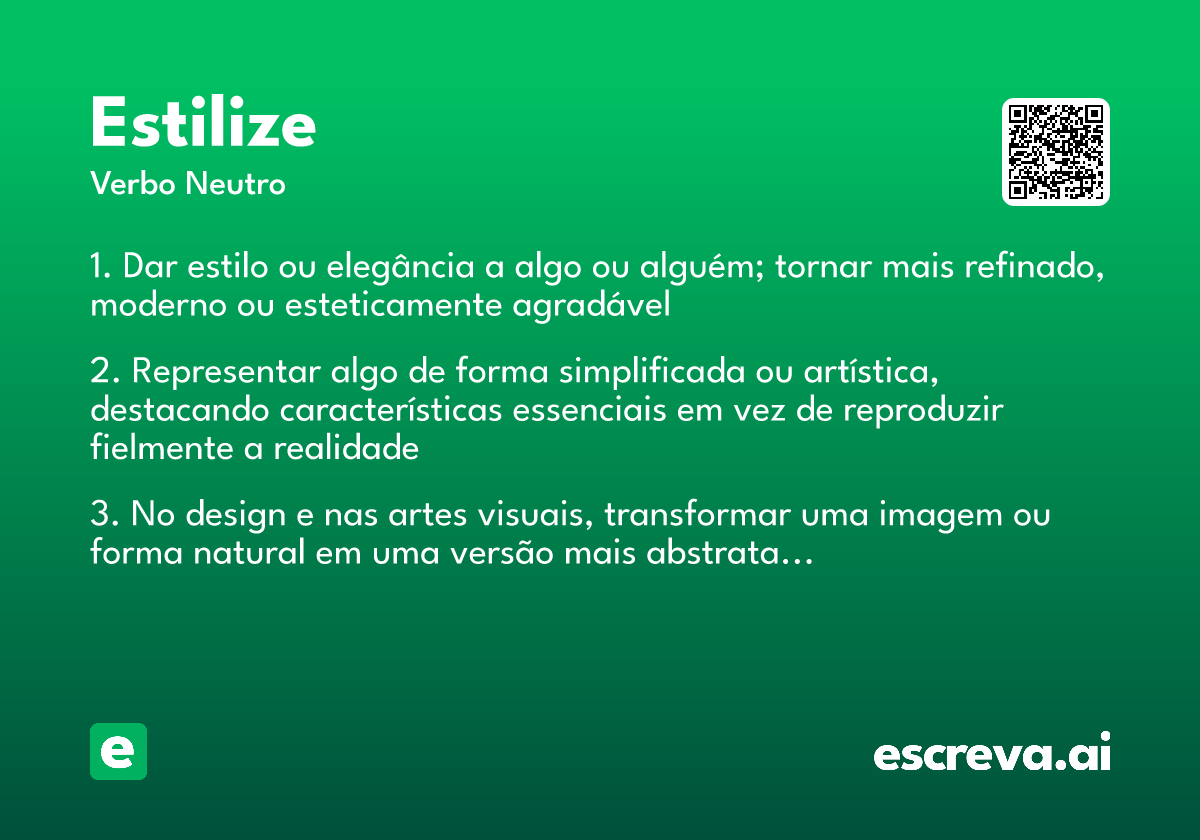 Estilize

Verbo Neutro

1. Dar estilo ou elegância a algo ou alguém; tornar mais refinado, moderno ou esteticamente agradável

2. Representar algo de forma simplificada ou artística, destacando características essenciais em vez de reproduzir fielmente a realidade

3. No design e nas artes visuais, transformar uma imagem ou forma natural em uma versão mais abstrata...

e

escreva.ai